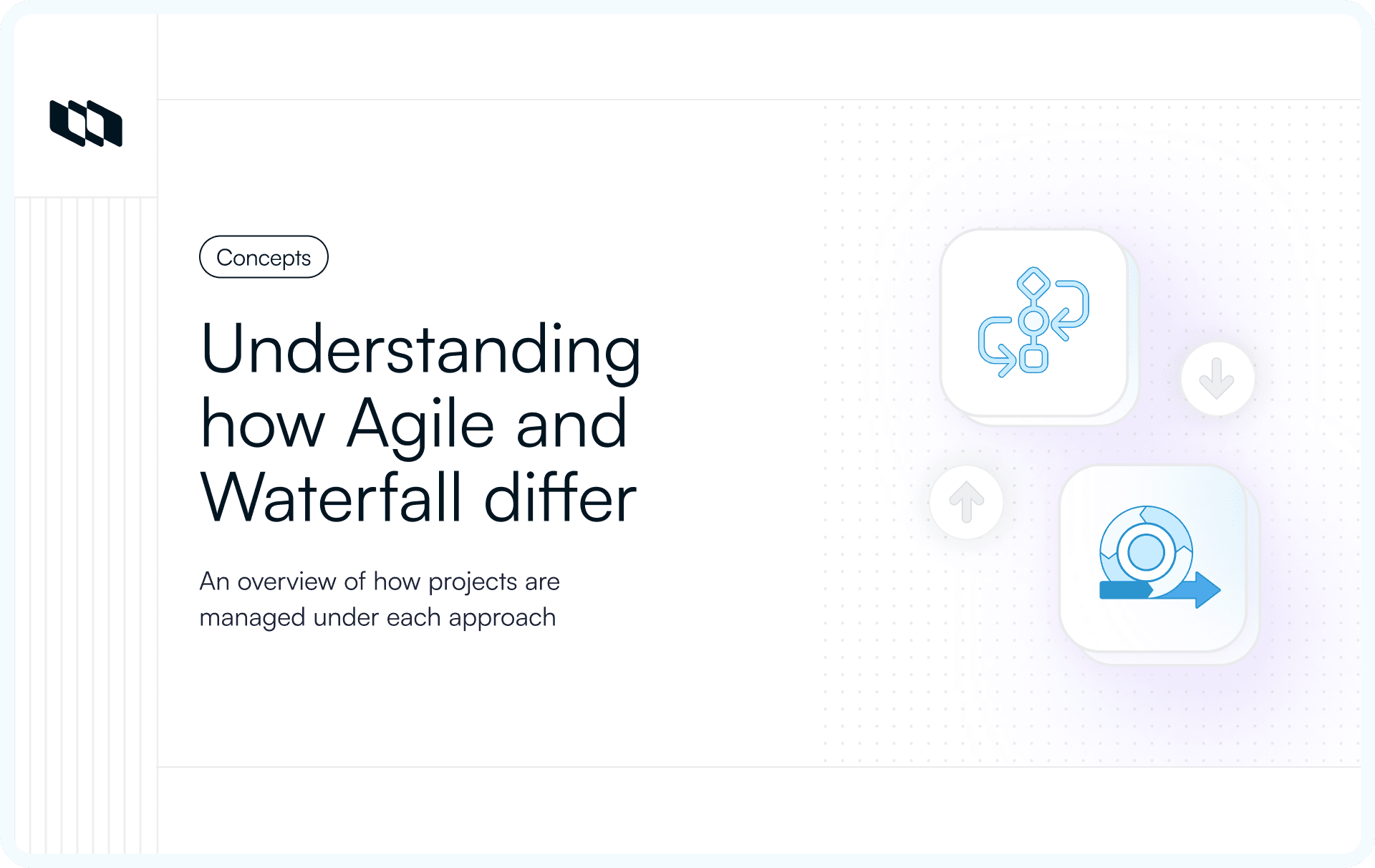 Concepts

Understanding how Agile and Waterfall differ

An overview of how projects are managed under each approach